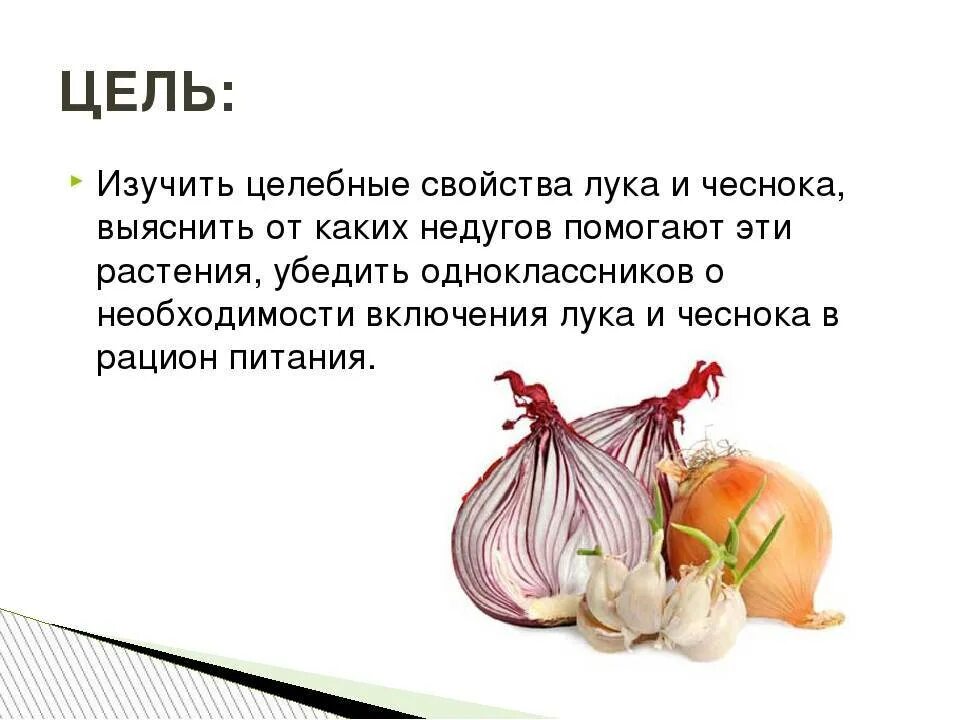 ЦЕЛЬ:

Изучить целебные свойства лука и чеснока, выяснить от каких недугов помогают эти растения, убедить одноклассников о необходимости включения лука и чеснока в рацион питания.